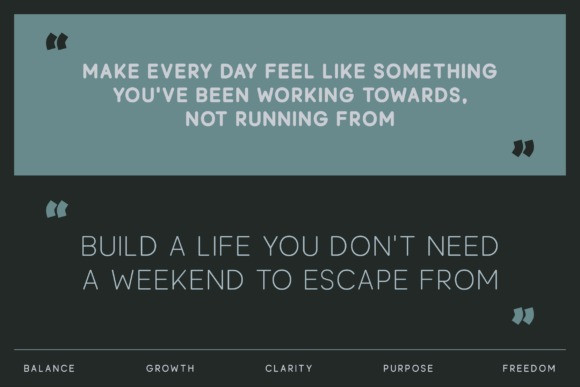 “

MAKE EVERY DAY FEEL LIKE SOMETHING YOU'VE BEEN WORKING TOWARDS, NOT RUNNING FROM

”

“

BUILD A LIFE YOU DON'T NEED A WEEKEND TO ESCAPE FROM

”

BALANCE GROWTH CLARITY PURPOSE FREEDOM